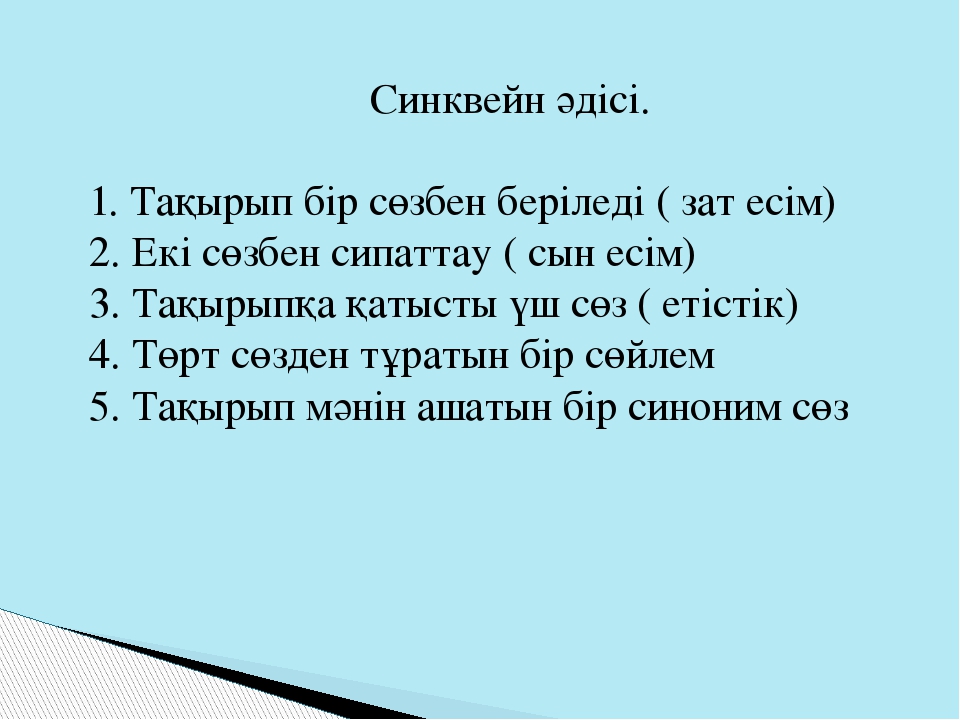 Синквейн әдісі.

1. Тақырып бір сөзбен беріледі ( зат есім)
2. Екі сөзбен сипаттау ( сын есім)
3. Тақырыпқа қатысты үш сөз ( етістік)
4. Төрт сөзден тұратын бір сөйлем
5. Тақырып мәнін ашатын бір синоним сөз